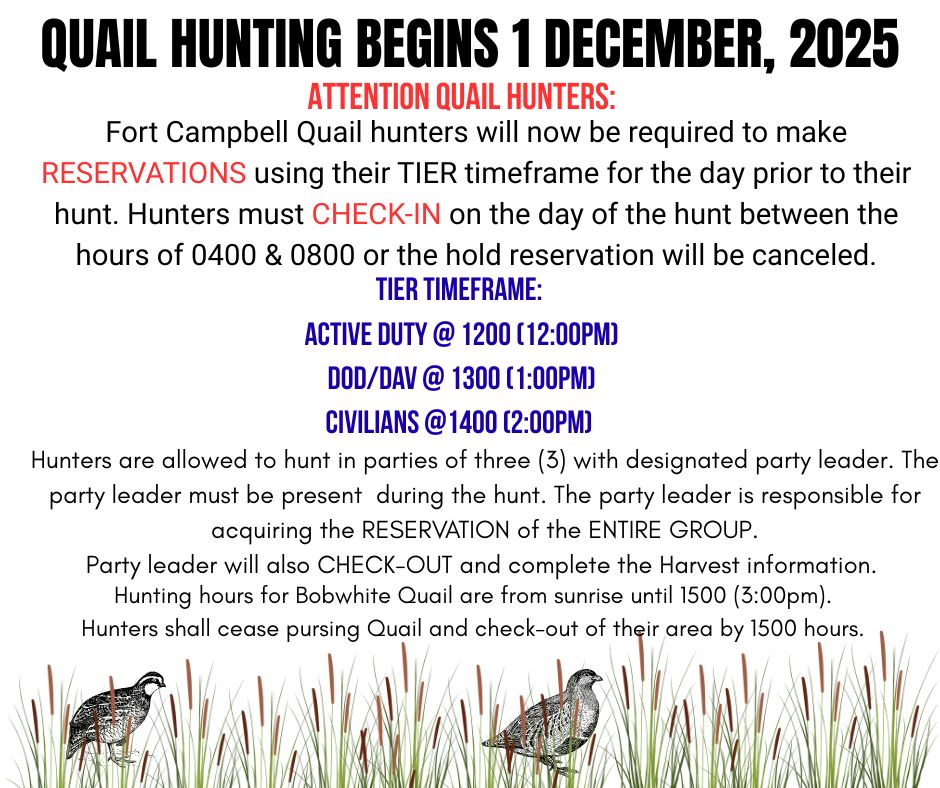 QUAIL HUNTING BEGINS 1 DECEMBER, 2025
ATTENTION QUAIL HUNTERS:
Fort Campbell Quail hunters will now be required to make RESERVATIONS using their TIER timeframe for the day prior to their hunt. Hunters must CHECK-IN on the day of the hunt between the hours of 0400 & 0800 or the hold reservation will be canceled.
TIER TIMEFRAME:
ACTIVE DUTY @ 1200 (12:00PM)
DOD/DAV @ 1300 (1:00PM)
CIVILIANS @1400 (2:00PM)
Hunters are allowed to hunt in parties of three (3) with designated party leader. The party leader must be present during the hunt. The party leader is responsible for acquiring the RESERVATION of the ENTIRE GROUP.
Party leader will also CHECK-OUT and complete the Harvest information.
Hunting hours for Bobwhite Quail are from sunrise until 1500 (3:00pm).
Hunters shall cease pursing Quail and check-out of their area by 1500 hours.